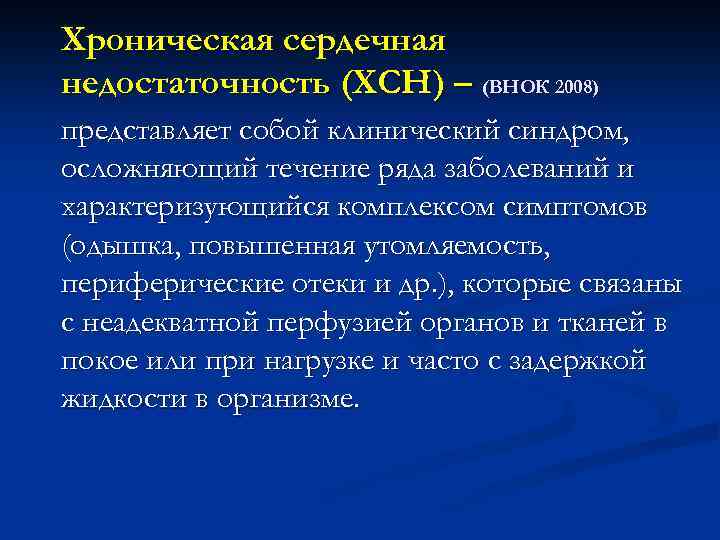 Хроническая сердечная недостаточность (ХСН) – (ВНОК 2008)

представляет собой клинический синдром, осложняющий течение ряда заболеваний и характеризующийся комплексом симптомов (одышка, повышенная утомляемость, периферические отеки и др.), которые связаны с неадекватной перфузией органов и тканей в покое или при нагрузке и часто с задержкой жидкости в организме.